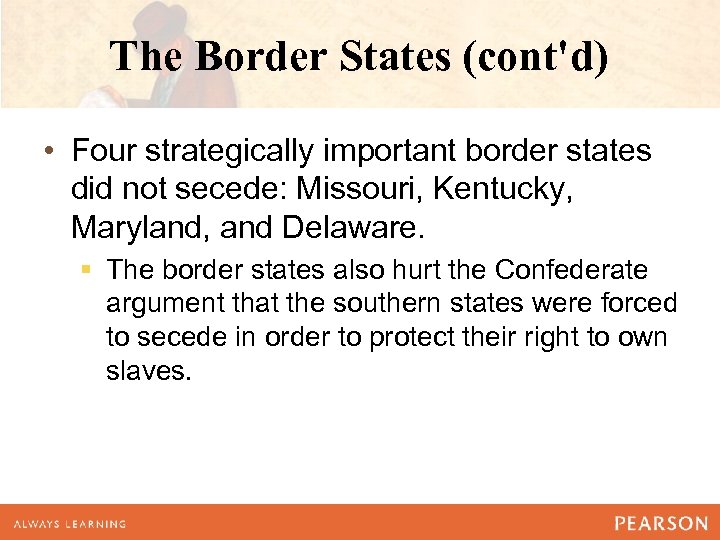 The Border States (cont'd)

• Four strategically important border states did not secede: Missouri, Kentucky, Maryland, and Delaware.

▪ The border states also hurt the Confederate argument that the southern states were forced to secede in order to protect their right to own slaves.

ALWAYS LEARNING

PEARSON